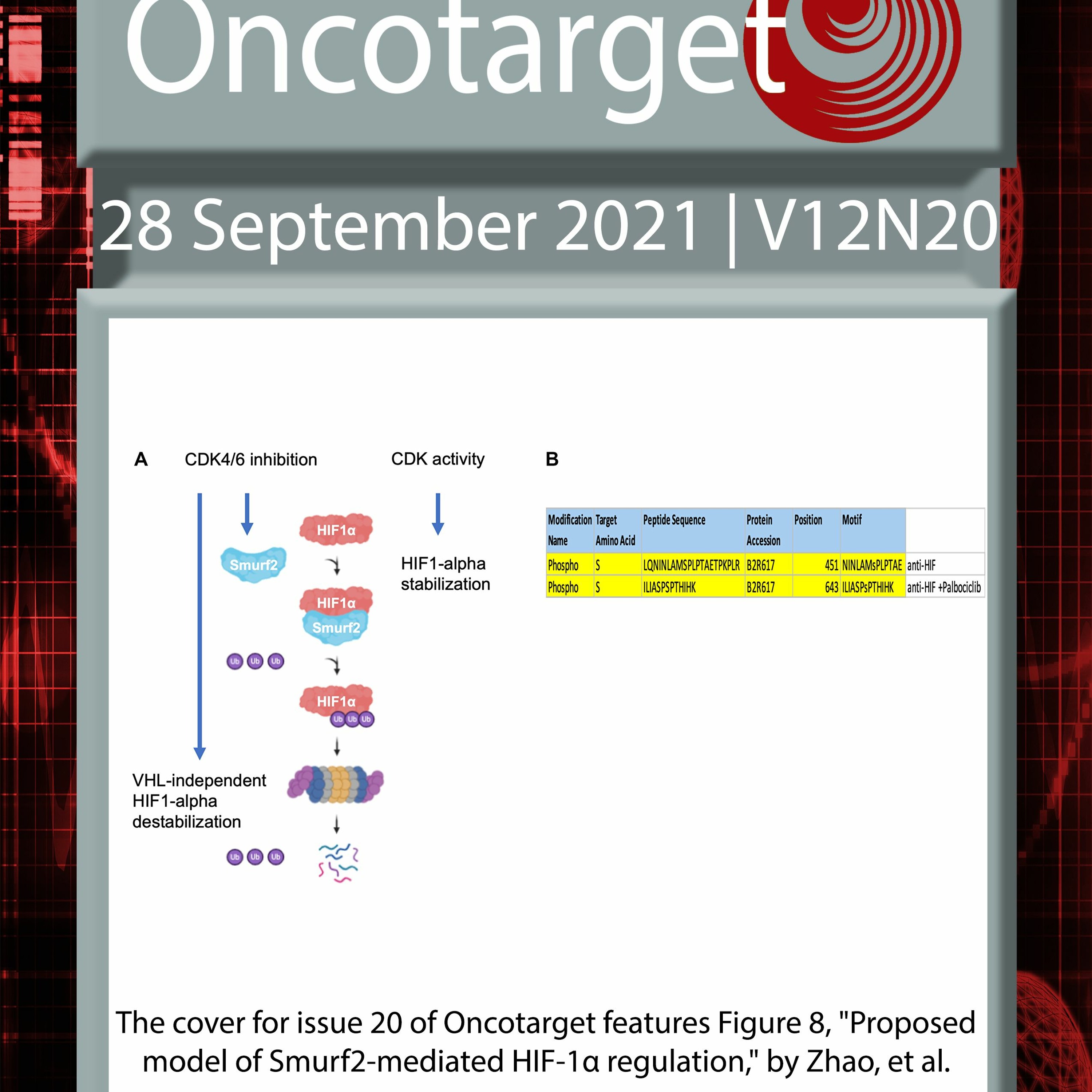 Oncotarget

28 September 2021 | V12N20

A CDK4/6 inhibition CDK activity

HIF1α

Smurf2

HIF1-alpha stabilization

HIF1α

Smurf2

Ub Ub Ub

HIF1α

Ub Ub Ub

VHL-independent HIF1-alpha destabilization

Ub Ub Ub

B

| Modification Name | Target Amino Acid | Peptide Sequence | Protein Accession | Position | Motif | |
|---|---|---|---|---|---|---|
| Phospho | S | LQNINLAMSPLPTAETPKPLR | B2R617 | 451 | NINLAMsPLPTAE | anti-HIF |
| Phospho | S | ILIASPSPTHIHK | B2R617 | 643 | ILIASPsPTHIHK | anti-HIF +Palbociclib |

The cover for issue 20 of Oncotarget features Figure 8, "Proposed model of Smurf2-mediated HIF-1α regulation," by Zhao, et al.